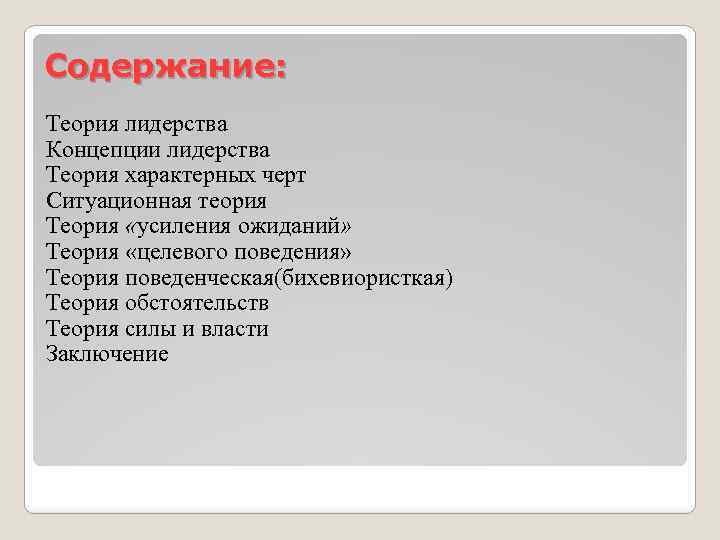 Содержание:

Теория лидерства
Концепции лидерства
Теория характерных черт
Ситуационная теория
Теория «усиления ожиданий»
Теория «целевого поведения»
Теория поведенческая(бихевиористкая)
Теория обстоятельств
Теория силы и власти
Заключение